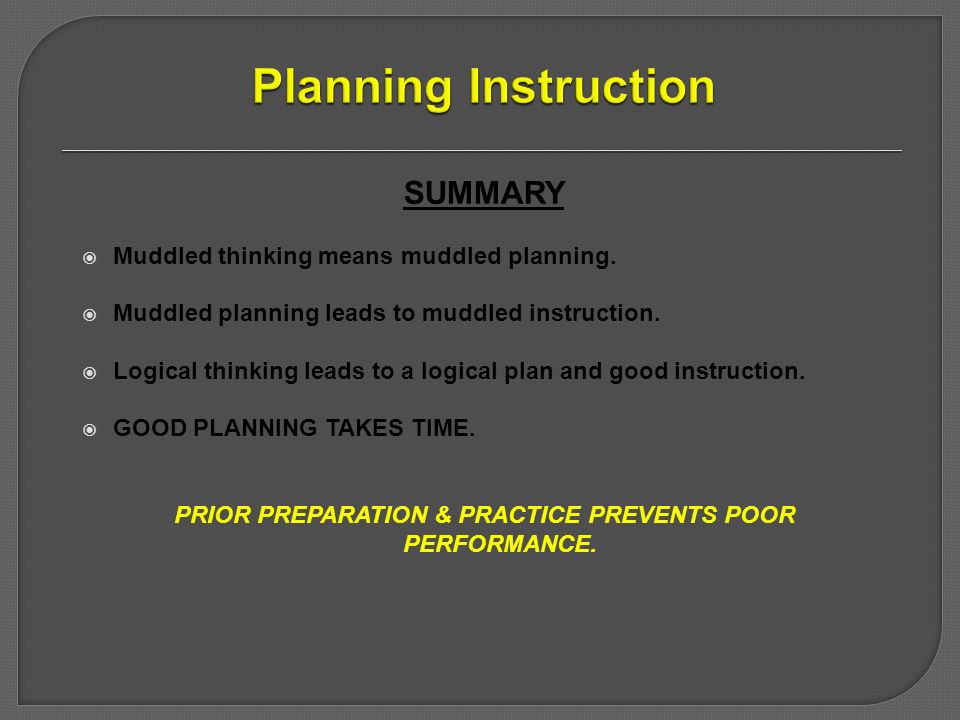 Planning Instruction

SUMMARY

Muddled thinking means muddled planning.

Muddled planning leads to muddled instruction.

Logical thinking leads to a logical plan and good instruction.

GOOD PLANNING TAKES TIME.

PRIOR PREPARATION & PRACTICE PREVENTS POOR PERFORMANCE.